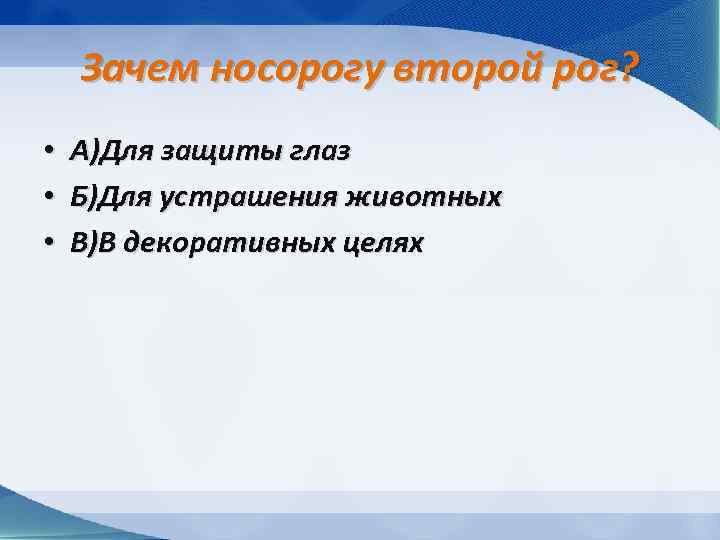 Зачем носорогу второй рог?

• А)Для защиты глаз
• Б)Для устрашения животных
• В)В декоративных целях